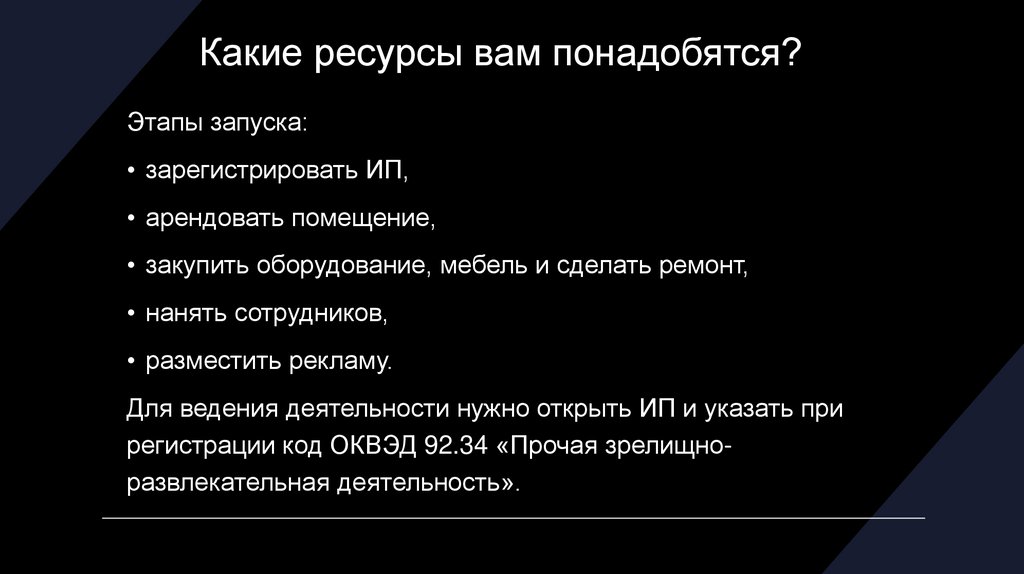 Какие ресурсы вам понадобятся?

Этапы запуска:

• зарегистрировать ИП,

• арендовать помещение,

• закупить оборудование, мебель и сделать ремонт,

• нанять сотрудников,

• разместить рекламу.

Для ведения деятельности нужно открыть ИП и указать при регистрации код ОКВЭД 92.34 «Прочая зрелищно-развлекательная деятельность».